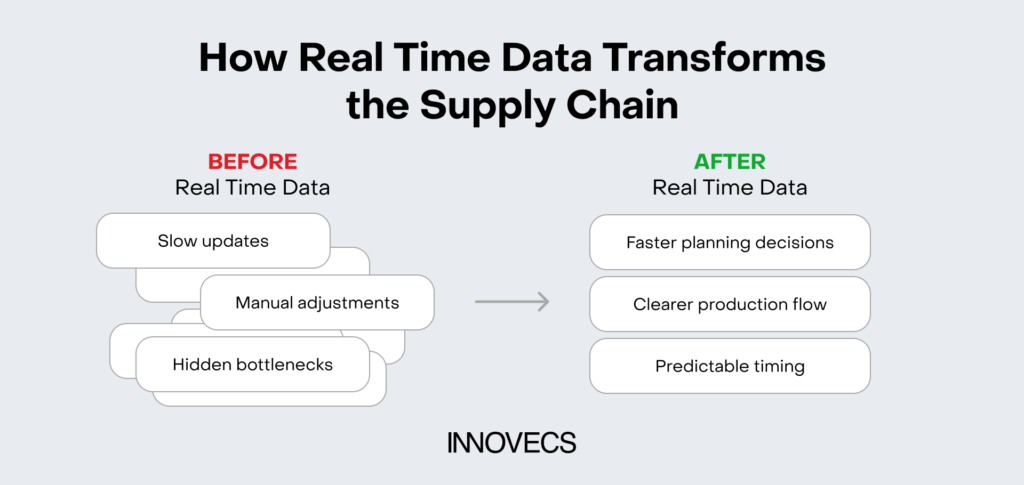 How Real Time Data Transforms the Supply Chain

BEFORE
Real Time Data

Slow updates

Manual adjustments

Hidden bottlenecks

AFTER
Real Time Data

Faster planning decisions

Clearer production flow

Predictable timing

INNOVECS